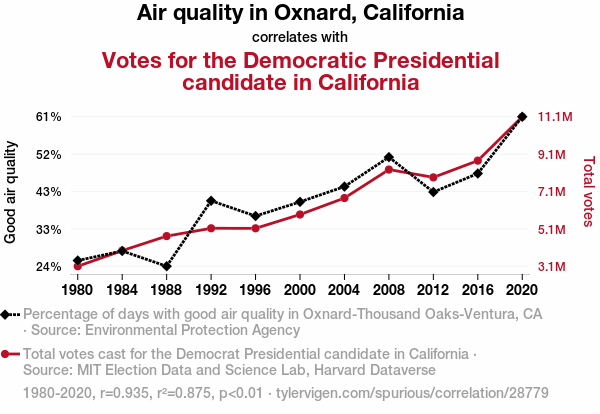 Air quality in Oxnard, California

correlates with

Votes for the Democratic Presidential candidate in California

Good air quality

61%
52%
43%
33%
24%

Total votes

11.1M
9.1M
7.1M
5.1M
3.1M

1980 1984 1988 1992 1996 2000 2004 2008 2012 2016 2020

Percentage of days with good air quality in Oxnard-Thousand Oaks-Ventura, CA · Source: Environmental Protection Agency

Total votes cast for the Democrat Presidential candidate in California · Source: MIT Election Data and Science Lab, Harvard Dataverse

1980-2020, r=0.935, r²=0.875, p<0.01 · tylervigen.com/spurious/correlation/28779